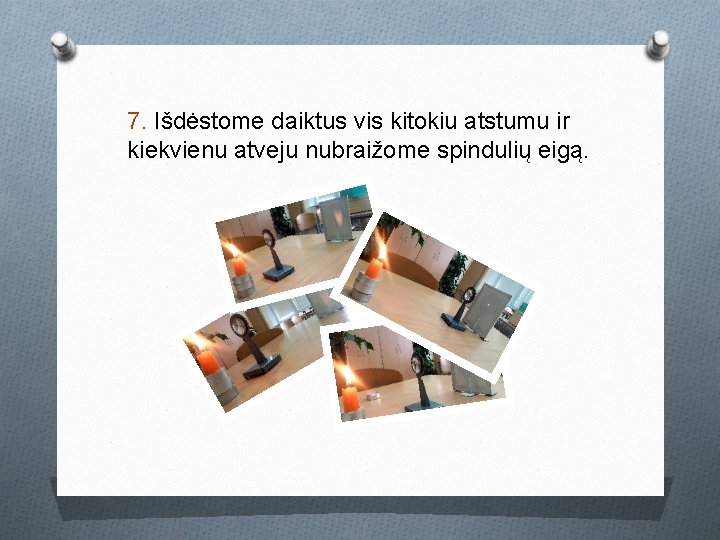 7. Išdėstome daiktus vis kitokiu atstumu ir kiekvienu atveju nubraižome spindulių eigą.